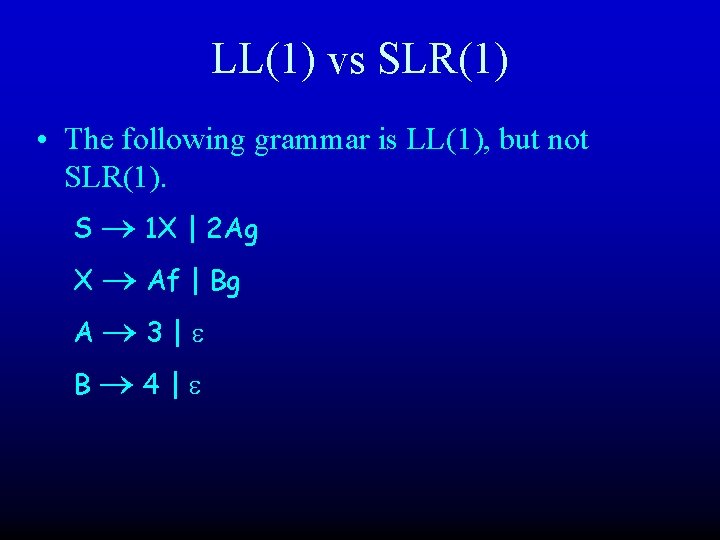 LL(1) vs SLR(1)

• The following grammar is LL(1), but not SLR(1).

$S \rightarrow 1X \mid 2Ag$

$X \rightarrow Af \mid Bg$

$A \rightarrow 3 \mid \varepsilon$

$B \rightarrow 4 \mid \varepsilon$